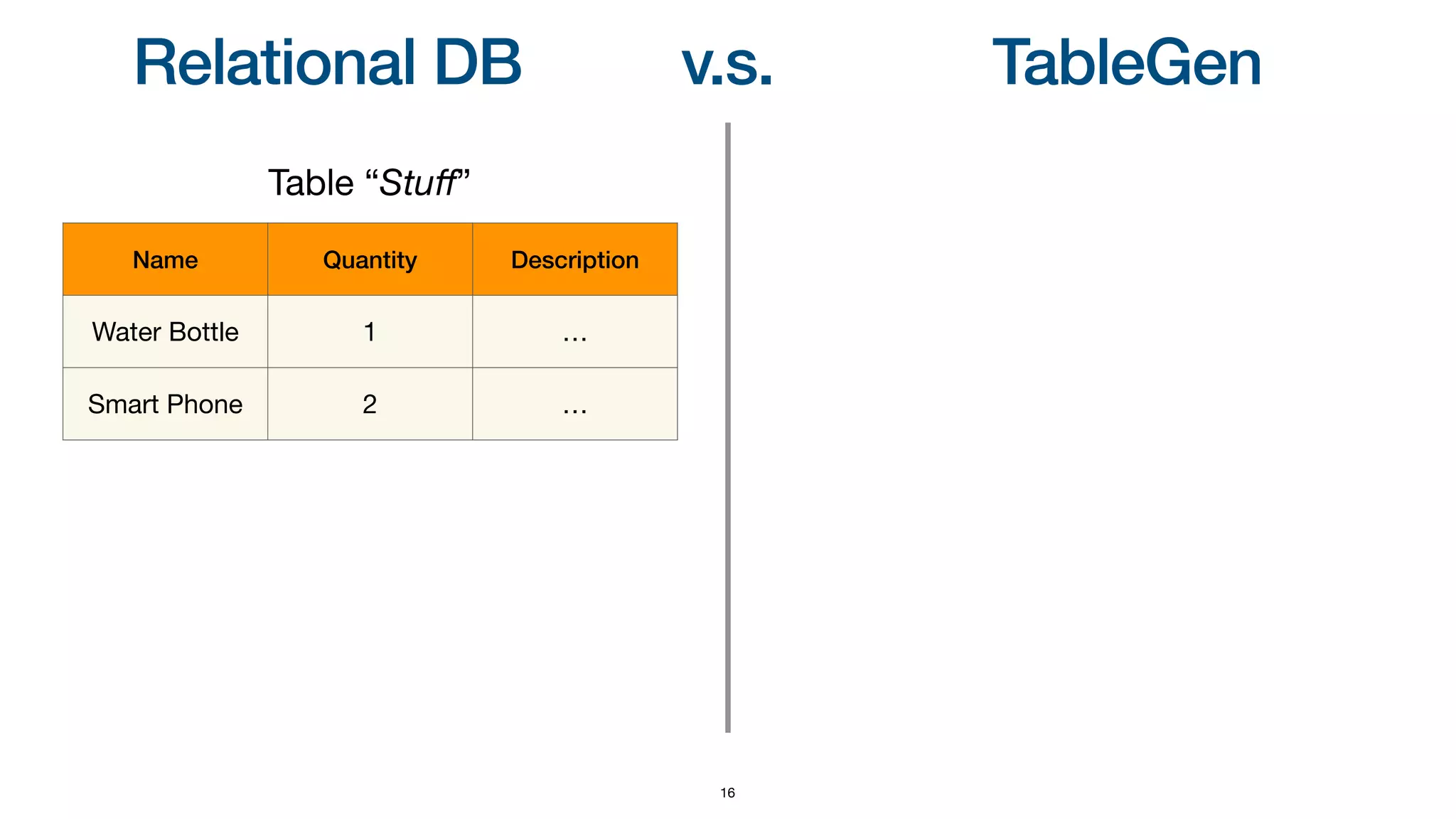 Relational DB v.s. TableGen

Table “Stuff”

| Name | Quantity | Description |
|---|---|---|
| Water Bottle | 1 | … |
| Smart Phone | 2 | … |

16